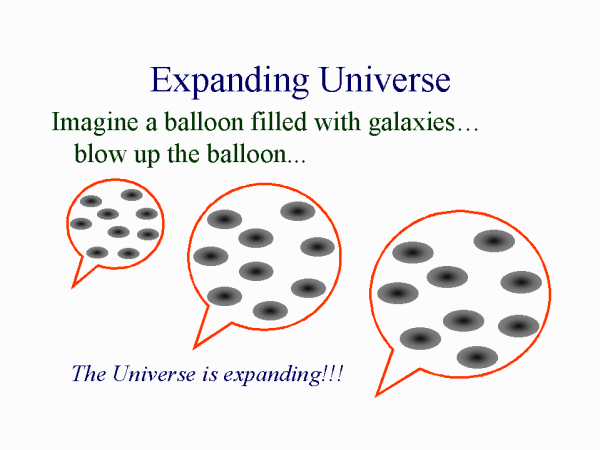 Expanding Universe

Imagine a balloon filled with galaxies…
blow up the balloon...

The Universe is expanding!!!